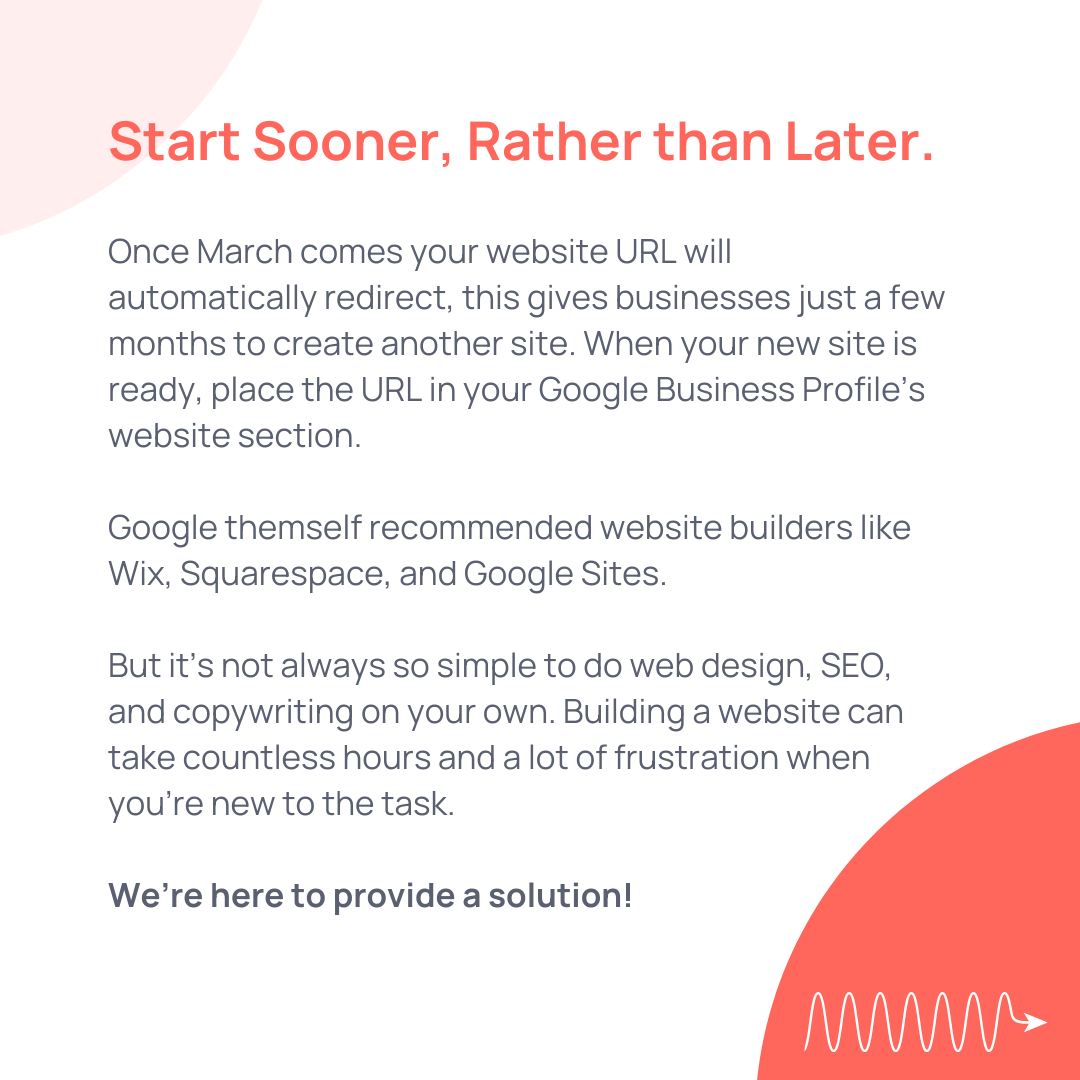 Start Sooner, Rather than Later.

Once March comes your website URL will automatically redirect, this gives businesses just a few months to create another site. When your new site is ready, place the URL in your Google Business Profile's website section.

Google themself recommended website builders like Wix, Squarespace, and Google Sites.

But it's not always so simple to do web design, SEO, and copywriting on your own. Building a website can take countless hours and a lot of frustration when you're new to the task.

We're here to provide a solution!